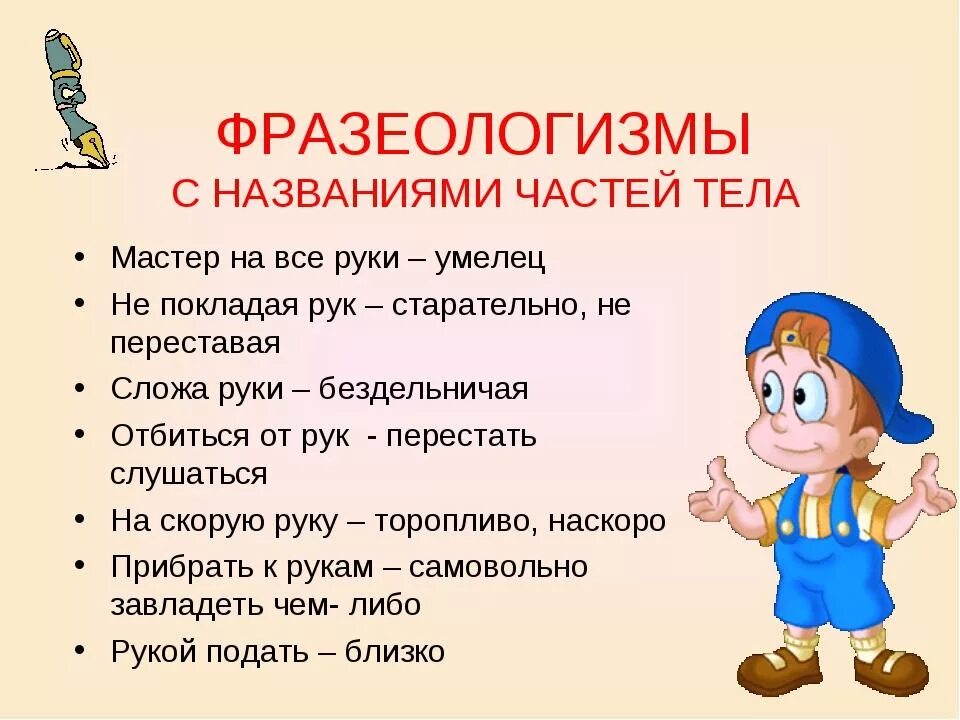 ФРАЗЕОЛОГИЗМЫ
С НАЗВАНИЯМИ ЧАСТЕЙ ТЕЛА

• Мастер на все руки – умелец
• Не покладая рук – старательно, не переставая
• Сложа руки – бездельничая
• Отбиться от рук - перестать слушаться
• На скорую руку – торопливо, наскоро
• Прибрать к рукам – самовольно завладеть чем- либо
• Рукой подать – близко